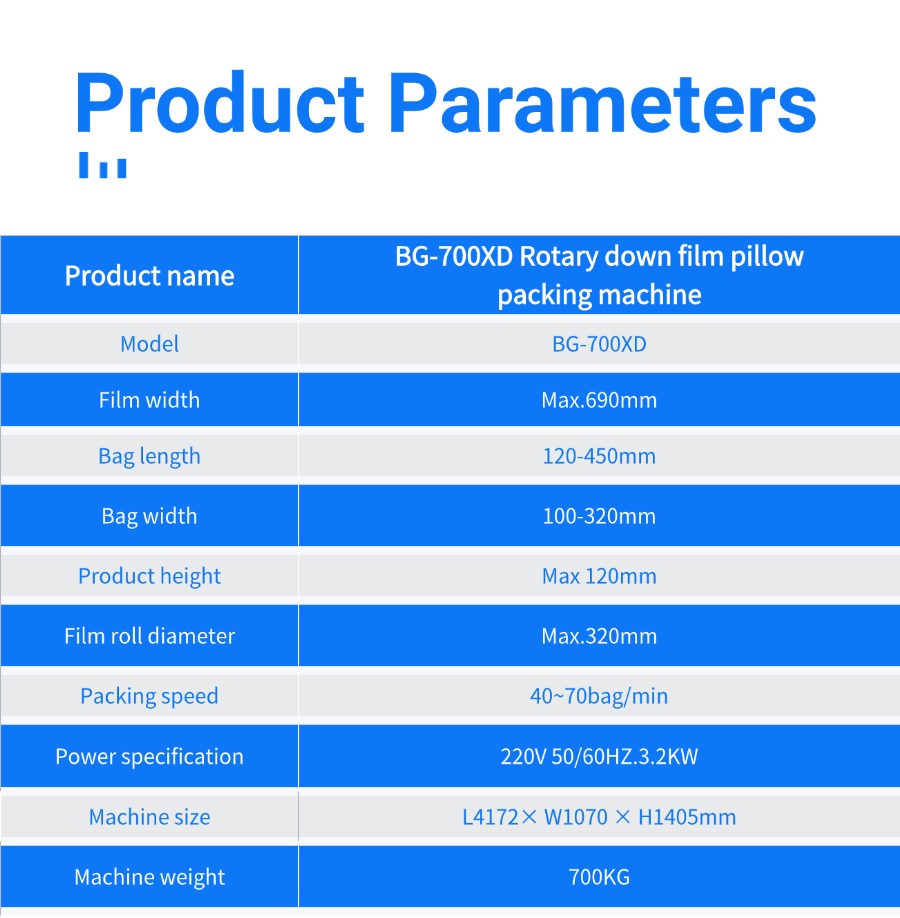 Product Parameters

| Product name | BG-700XD Rotary down film pillow packing machine |
|---|---|
| Model | BG-700XD |
| Film width | Max.690mm |
| Bag length | 120-450mm |
| Bag width | 100-320mm |
| Product height | Max 120mm |
| Film roll diameter | Max.320mm |
| Packing speed | 40~70bag/min |
| Power specification | 220V 50/60HZ.3.2KW |
| Machine size | L4172× W1070 × H1405mm |
| Machine weight | 700KG |